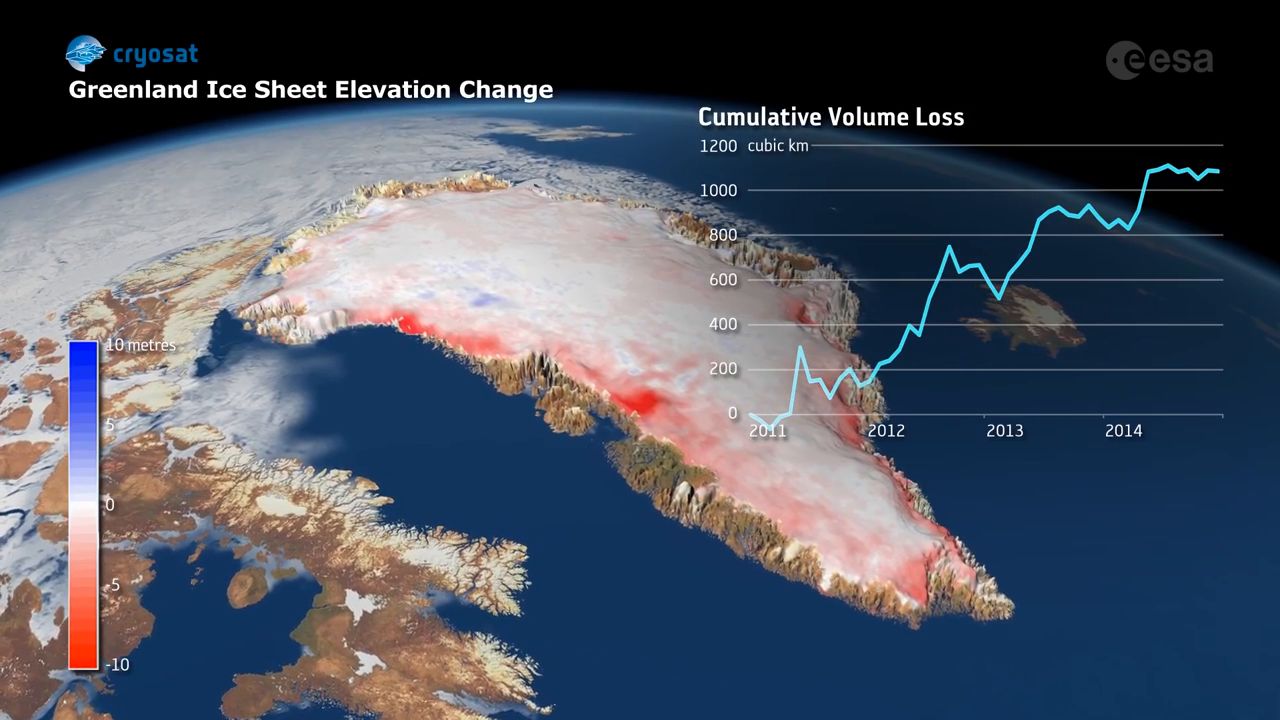 cryosat
Greenland Ice Sheet Elevation Change

esa

Cumulative Volume Loss
1200 cubic km
1000
800
600
400
200
0
2011 2012 2013 2014

10 metres
5
0
-5
-10